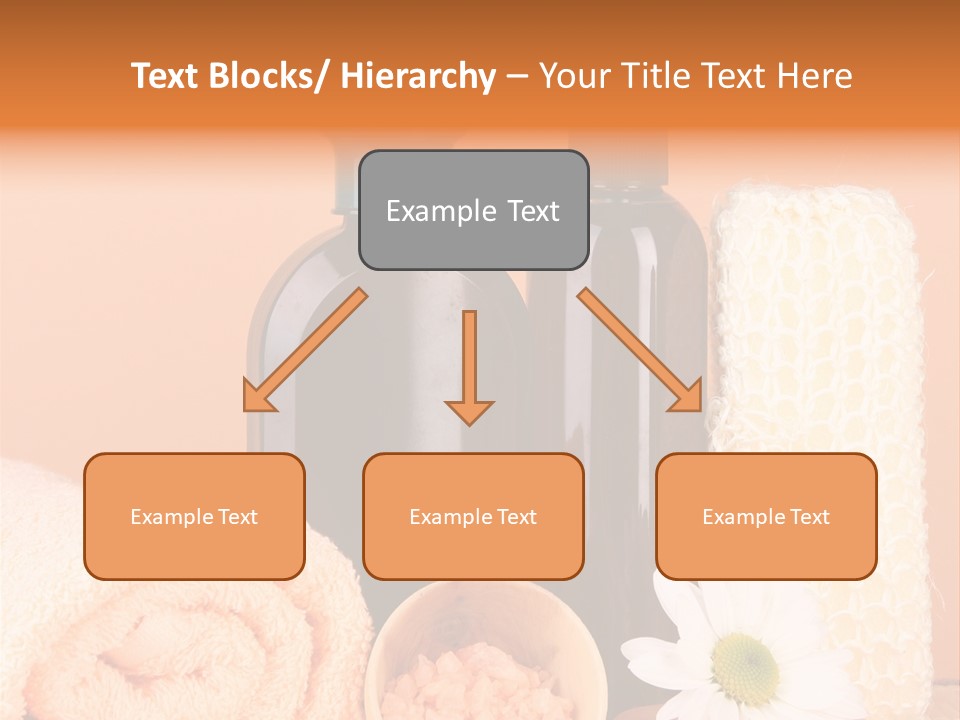 Text Blocks/ Hierarchy – Your Title Text Here

Example Text

Example Text

Example Text

Example Text